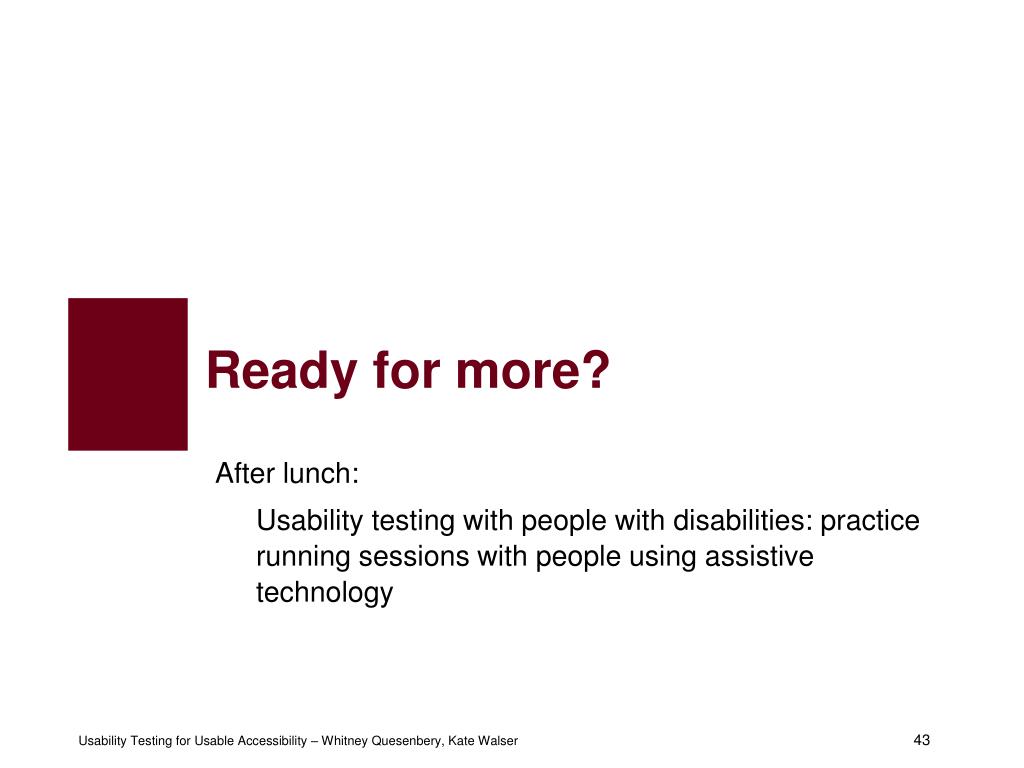 Ready for more?

After lunch:

Usability testing with people with disabilities: practice running sessions with people using assistive technology

Usability Testing for Usable Accessibility – Whitney Quesenbery, Kate Walser

43